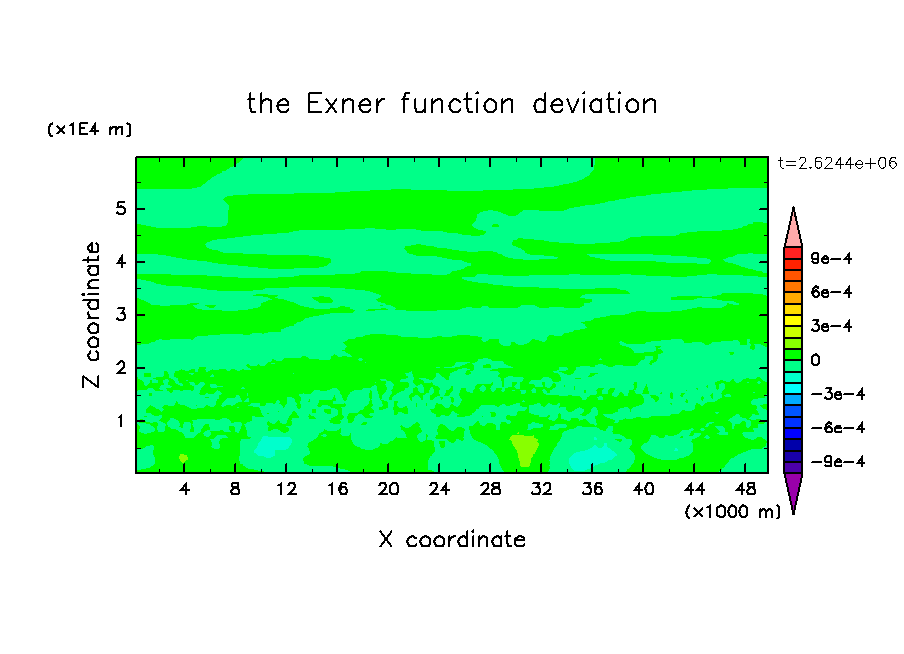 the Exner function deviation

(x1E4 m)

t=2.6244e+06

Z coordinate

5
4
3
2
1

9e-4
6e-4
3e-4
0
-3e-4
-6e-4
-9e-4

4 8 12 16 20 24 28 32 36 40 44 48

(x1000 m)

X coordinate